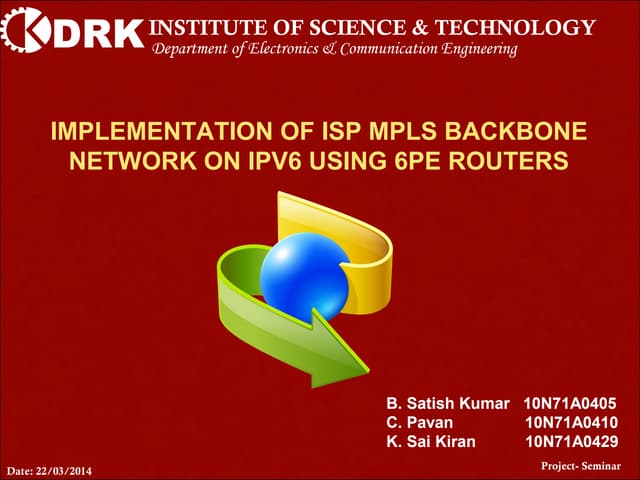 DRK INSTITUTE OF SCIENCE & TECHNOLOGY
Department of Electronics & Communication Engineering

IMPLEMENTATION OF ISP MPLS BACKBONE NETWORK ON IPV6 USING 6PE ROUTERS

B. Satish Kumar 10N71A0405
C. Pavan 10N71A0410
K. Sai Kiran 10N71A0429

Date: 22/03/2014

Project- Seminar